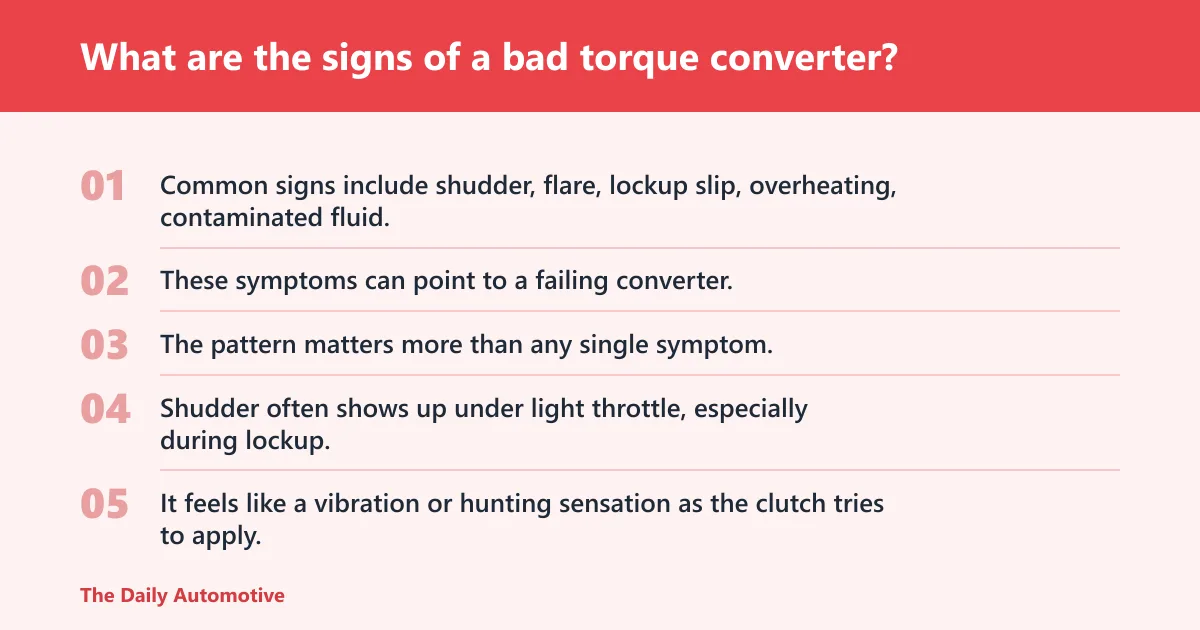 What are the signs of a bad torque converter?

01 Common signs include shudder, flare, lockup slip, overheating, contaminated fluid.

02 These symptoms can point to a failing converter.

03 The pattern matters more than any single symptom.

04 Shudder often shows up under light throttle, especially during lockup.

05 It feels like a vibration or hunting sensation as the clutch tries to apply.

The Daily Automotive